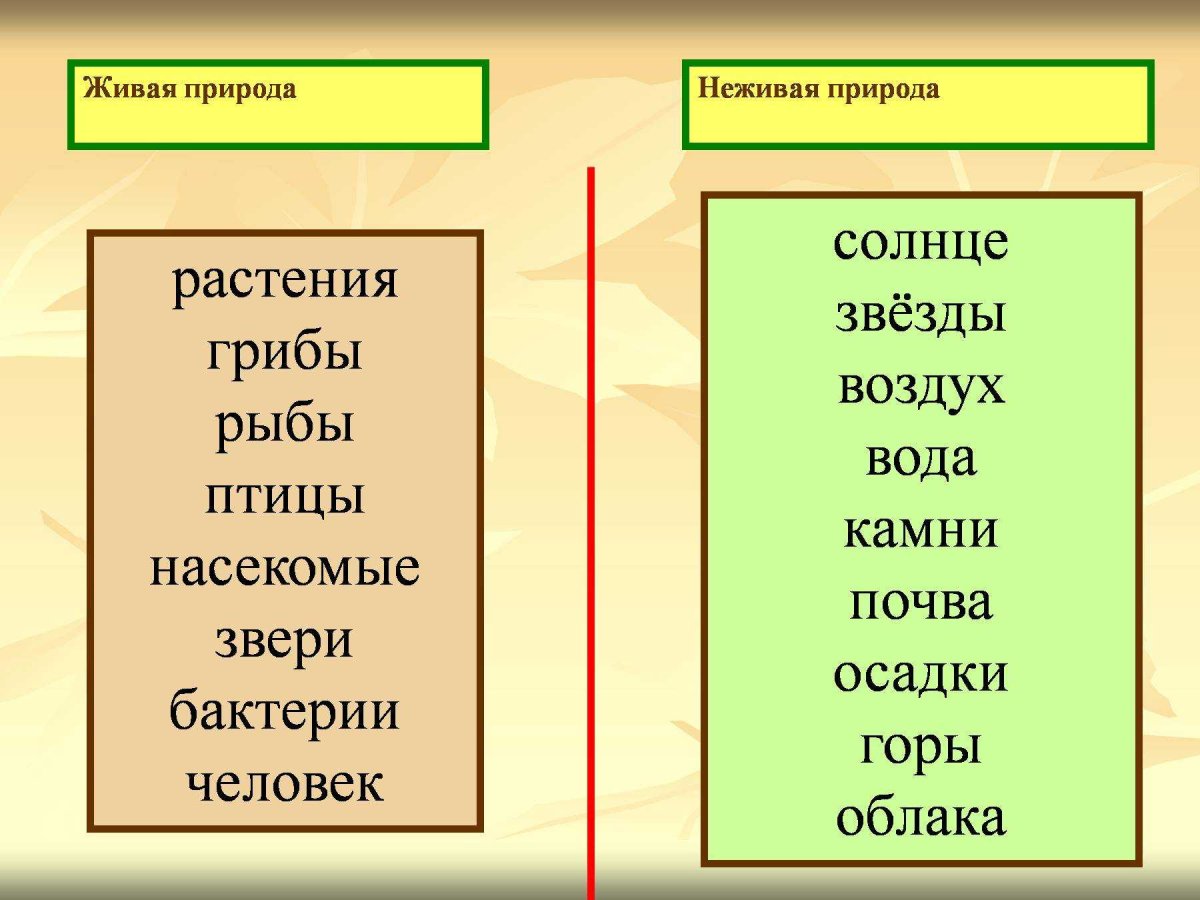 Живая природа

растения
грибы
рыбы
птицы
насекомые
звери
бактерии
человек

Неживая природа

солнце
звёзды
воздух
вода
камни
почва
осадки
горы
облака